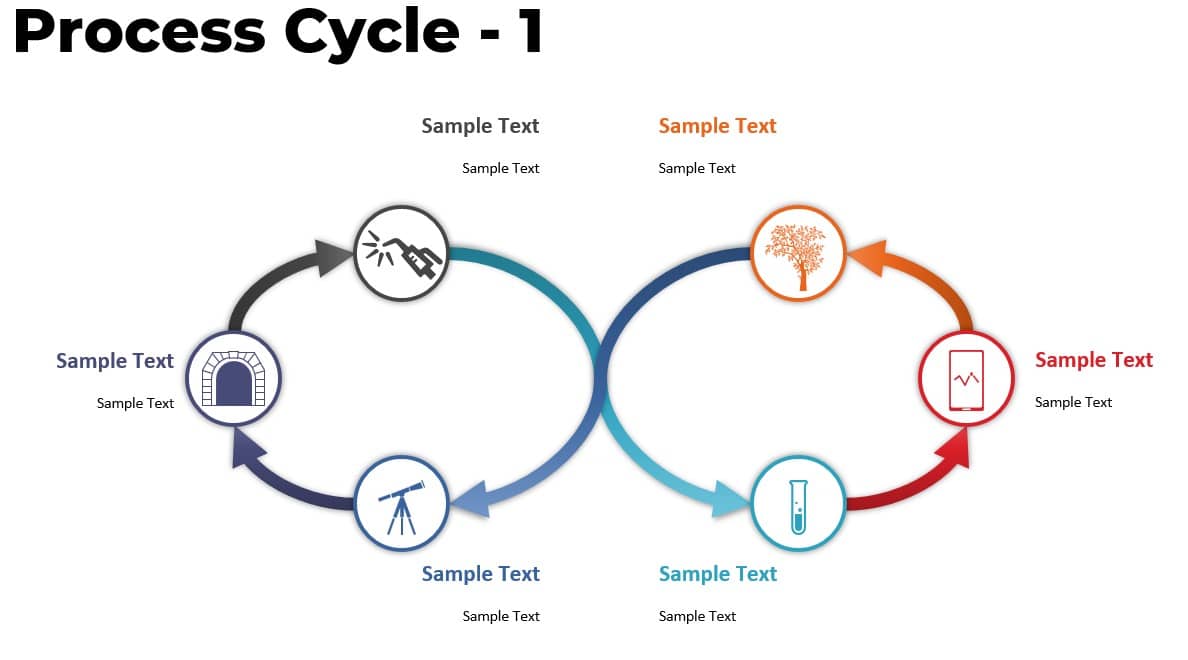 Process Cycle - 1

Sample Text

Sample Text

Sample Text

Sample Text

Sample Text

Sample Text

Sample Text

Sample Text

Sample Text

Sample Text

Sample Text

Sample Text